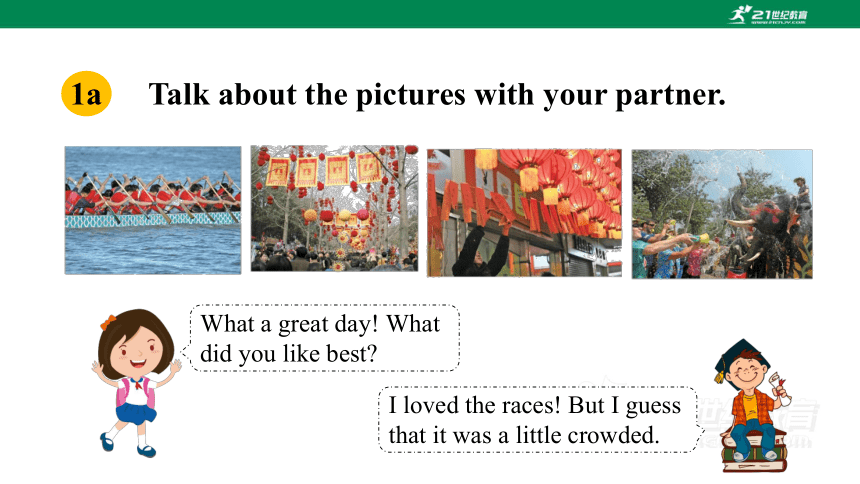 21世纪教育

1a Talk about the pictures with your partner.

What a great day! What did you like best?

I loved the races! But I guess that it was a little crowded.